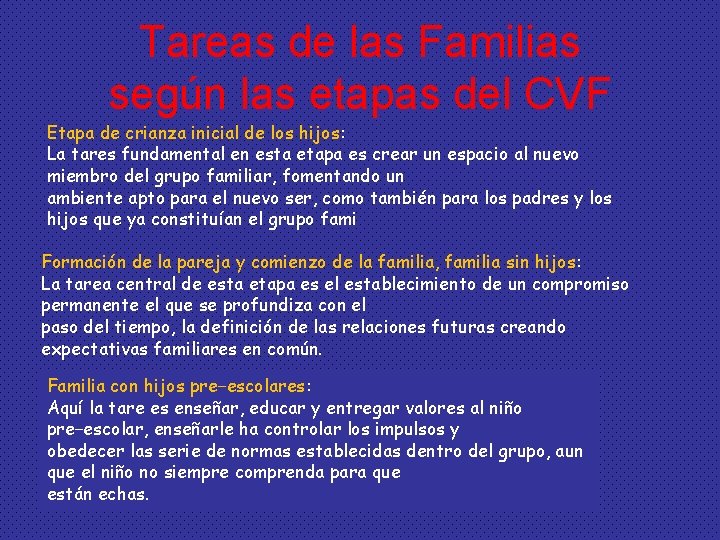 Tareas de las Familias según las etapas del CVF

Etapa de crianza inicial de los hijos:
La tares fundamental en esta etapa es crear un espacio al nuevo miembro del grupo familiar, fomentando un ambiente apto para el nuevo ser, como también para los padres y los hijos que ya constituían el grupo fami

Formación de la pareja y comienzo de la familia, familia sin hijos:
La tarea central de esta etapa es el establecimiento de un compromiso permanente el que se profundiza con el paso del tiempo, la definición de las relaciones futuras creando expectativas familiares en común.

Familia con hijos pre-escolares:
Aquí la tare es enseñar, educar y entregar valores al niño pre-escolar, enseñarle ha controlar los impulsos y obedecer las serie de normas establecidas dentro del grupo, aun que el niño no siempre comprenda para que están echas.